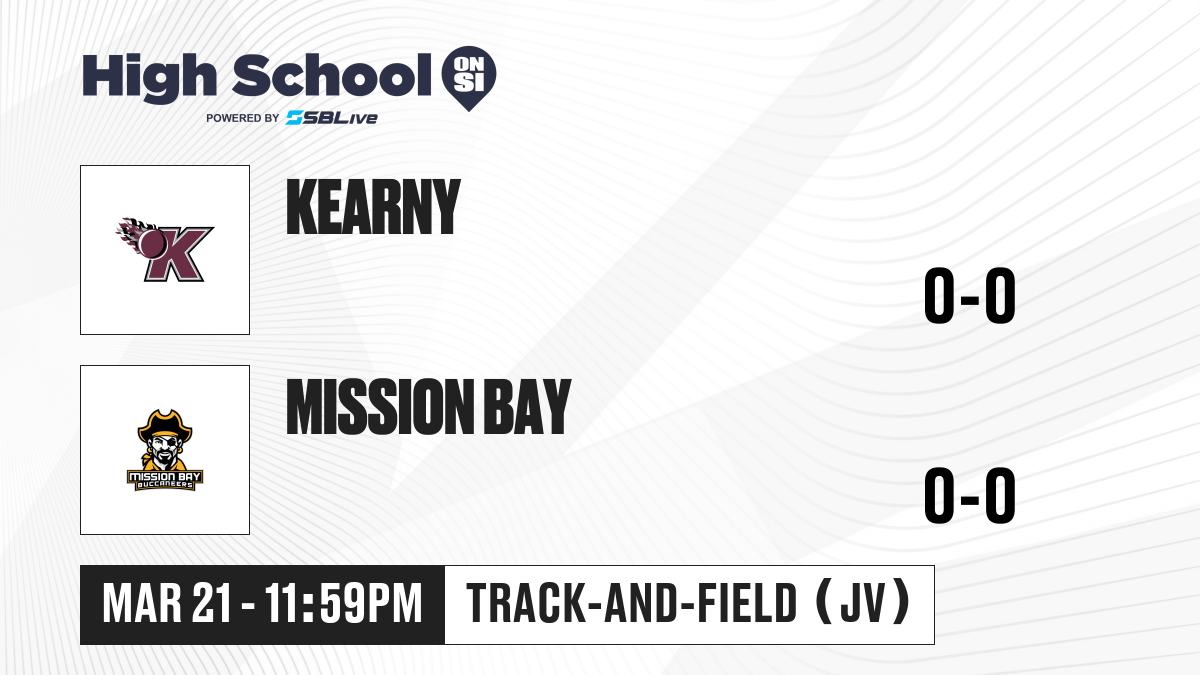 High School ON SI
POWERED BY SBLive

K

KEARNY

0-0

MISSION BAY BUCCANEERS

MISSION BAY

0-0

MAR 21 - 11:59PM

TRACK-AND-FIELD (JV)